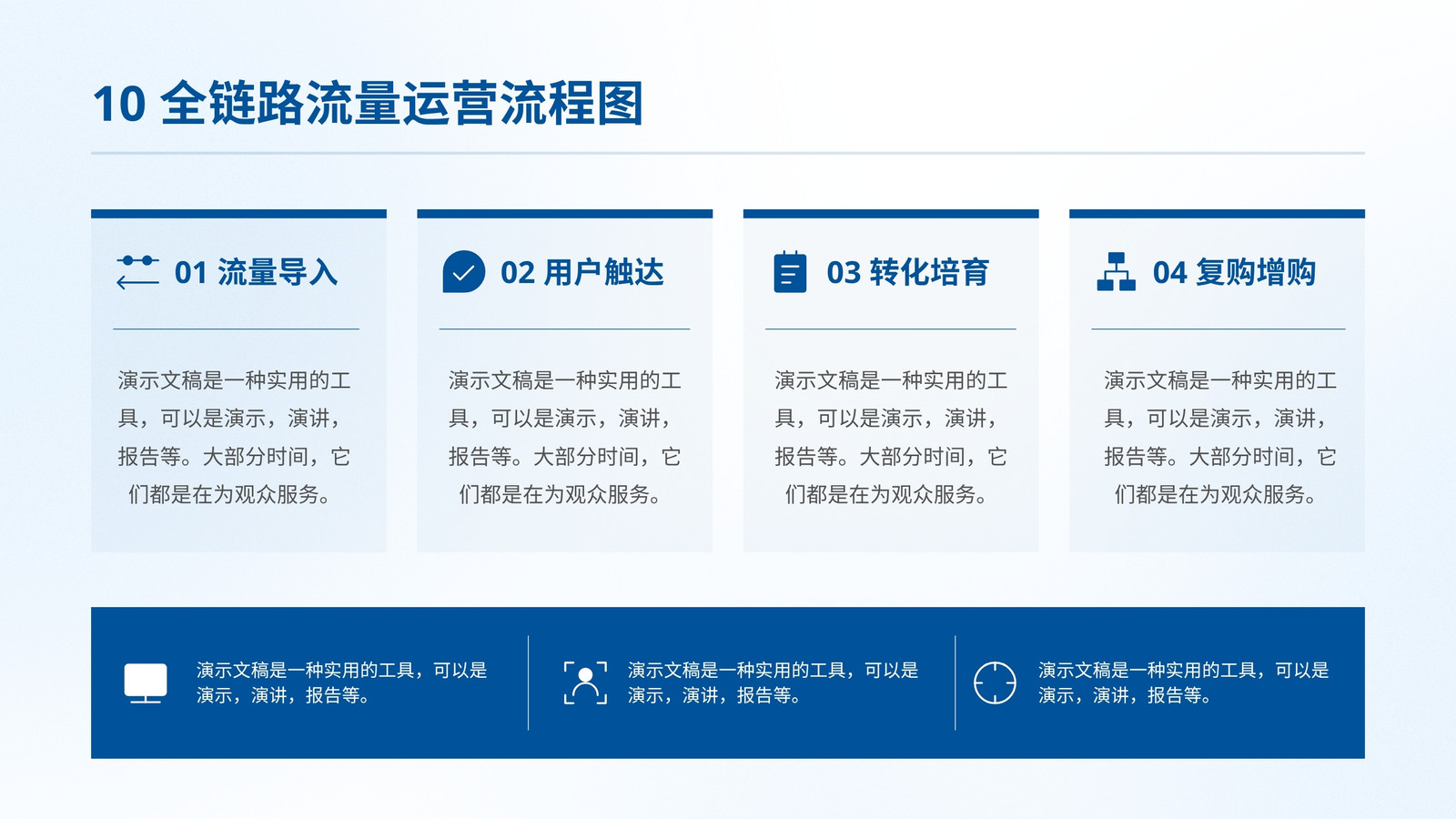 10 全链路流量运营流程图

01 流量导入

演示文稿是一种实用的工具，可以是演示，演讲，报告等。大部分时间，它们都是在为观众服务。

02 用户触达

演示文稿是一种实用的工具，可以是演示，演讲，报告等。大部分时间，它们都是在为观众服务。

03 转化培育

演示文稿是一种实用的工具，可以是演示，演讲，报告等。大部分时间，它们都是在为观众服务。

04 复购增购

演示文稿是一种实用的工具，可以是演示，演讲，报告等。大部分时间，它们都是在为观众服务。

演示文稿是一种实用的工具，可以是演示，演讲，报告等。

演示文稿是一种实用的工具，可以是演示，演讲，报告等。

演示文稿是一种实用的工具，可以是演示，演讲，报告等。